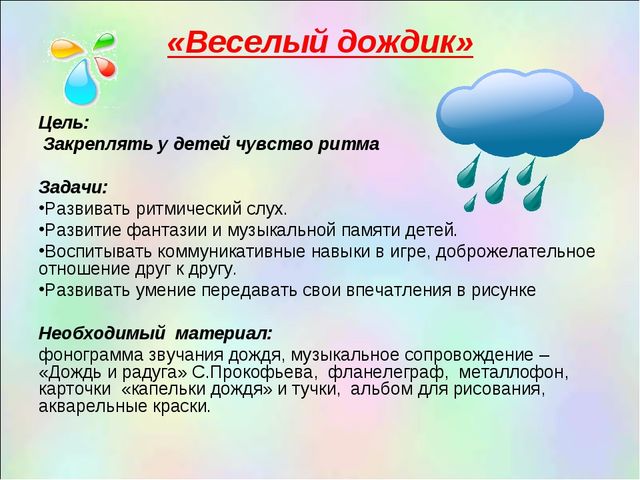 «Веселый дождик»

Цель:
Закреплять у детей чувство ритма

Задачи:
•Развивать ритмический слух.
•Развитие фантазии и музыкальной памяти детей.
•Воспитывать коммуникативные навыки в игре, доброжелательное отношение друг к другу.
•Развивать умение передавать свои впечатления в рисунке

Необходимый материал:
фонограмма звучания дождя, музыкальное сопровождение – «Дождь и радуга» С.Прокофьева, фланелеграф, металлофон, карточки «капельки дождя» и тучки, альбом для рисования, акварельные краски.